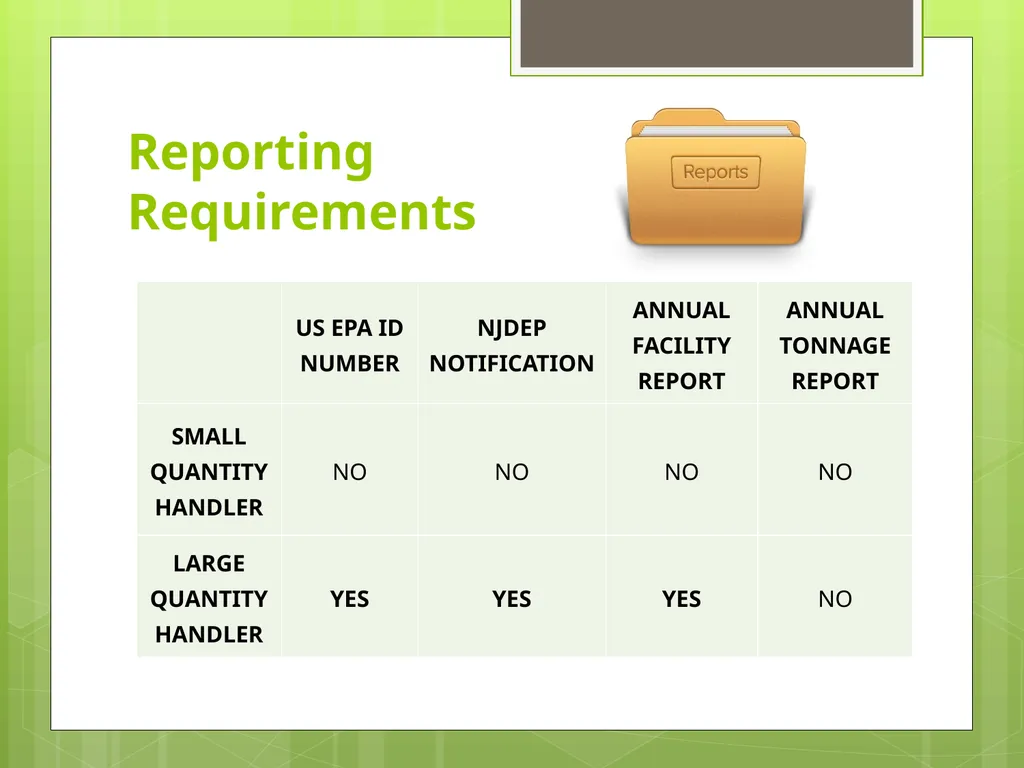 Reporting Requirements

Reports

| | US EPA ID NUMBER | NJDEP NOTIFICATION | ANNUAL FACILITY REPORT | ANNUAL TONNAGE REPORT |
|---|---|---|---|---|
| SMALL QUANTITY HANDLER | NO | NO | NO | NO |
| LARGE QUANTITY HANDLER | YES | YES | YES | NO |